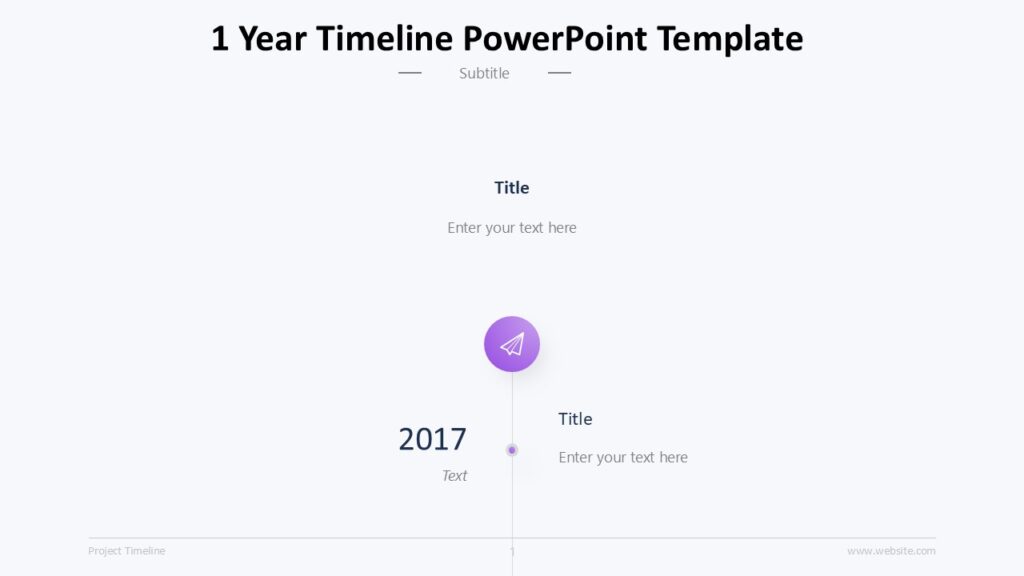 1 Year Timeline PowerPoint Template

Subtitle

Title

Enter your text here

2017

Text

Title

Enter your text here

Project Timeline

1

www.website.com